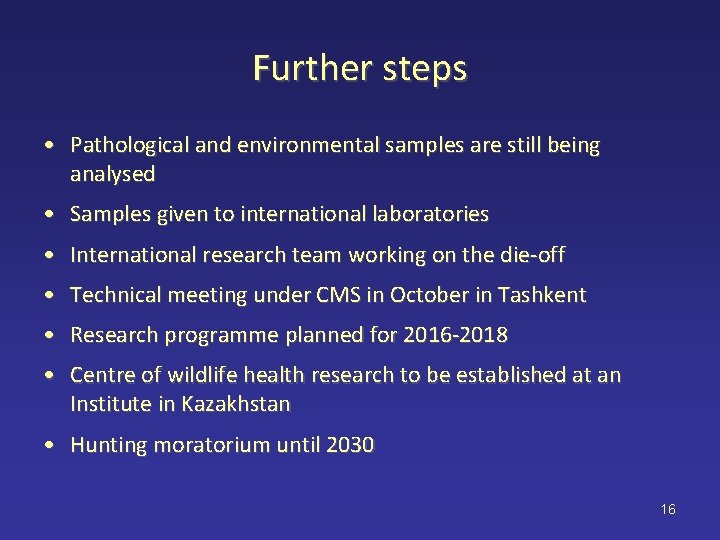 Further steps

• Pathological and environmental samples are still being analysed

• Samples given to international laboratories

• International research team working on the die-off

• Technical meeting under CMS in October in Tashkent

• Research programme planned for 2016-2018

• Centre of wildlife health research to be established at an Institute in Kazakhstan

• Hunting moratorium until 2030

16